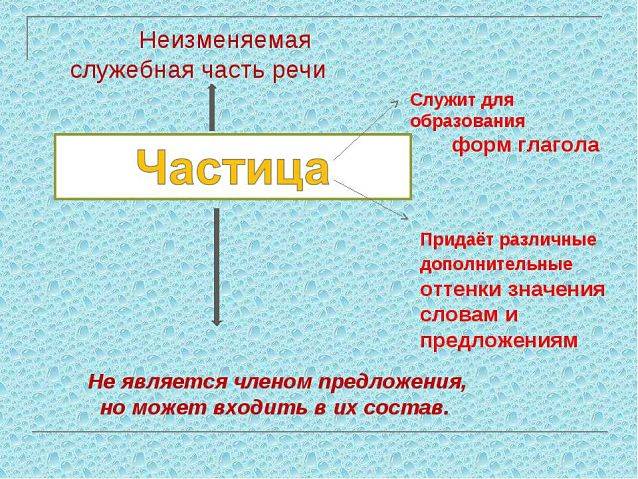 Неизменяемая служебная часть речи

Частица

Служит для образования форм глагола

Придаёт различные дополнительные оттенки значения словам и предложениям

Не является членом предложения, но может входить в их состав.